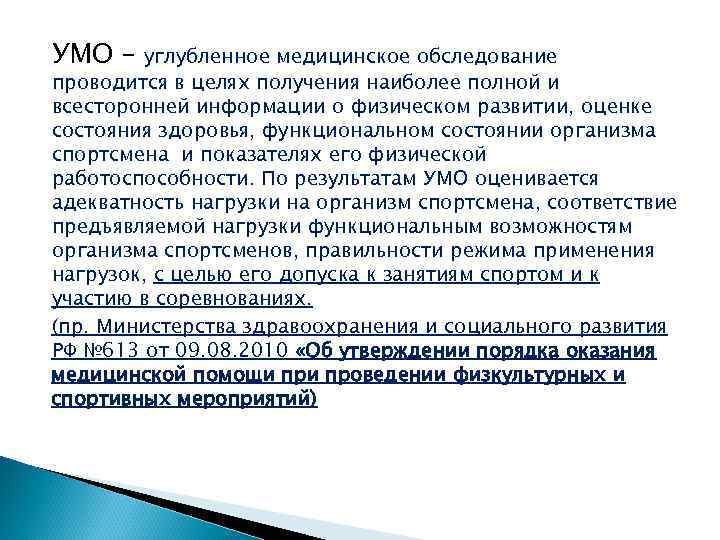 УМО – углубленное медицинское обследование проводится в целях получения наиболее полной и всесторонней информации о физическом развитии, оценке состояния здоровья, функциональном состоянии организма спортсмена и показателях его физической работоспособности. По результатам УМО оценивается адекватность нагрузки на организм спортсмена, соответствие предъявляемой нагрузки функциональным возможностям организма спортсменов, правильности режима применения нагрузок, с целью его допуска к занятиям спортом и к участию в соревнованиях.

(пр. Министерства здравоохранения и социального развития РФ №613 от 09.08.2010 «Об утверждении порядка оказания медицинской помощи при проведении физкультурных и спортивных мероприятий)